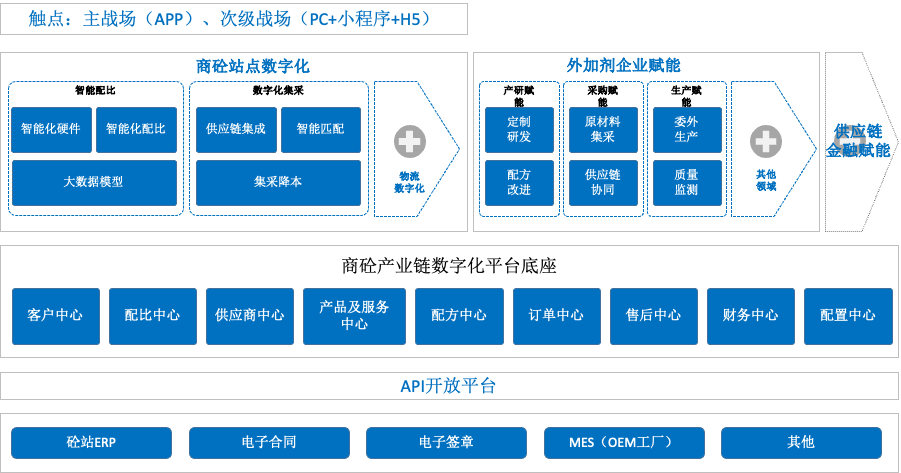 触点：主战场（APP）、次级战场（PC+小程序+H5）

商砼站点数字化

智能配比

智能化硬件

智能化配比

大数据模型

数字化集采

供应链集成

智能匹配

集采降本

物流数字化

外加剂企业赋能

产研赋能

定制研发

配方改进

采购赋能

原材料集采

供应链协同

生产赋能

委外生产

质量监测

其他领域

供应链金融赋能

商砼产业链数字化平台底座

客户中心

配比中心

供应商中心

产品及服务中心

配方中心

订单中心

售后中心

财务中心

配置中心

API开放平台

砼站ERP

电子合同

电子签章

MES（OEM工厂）

其他